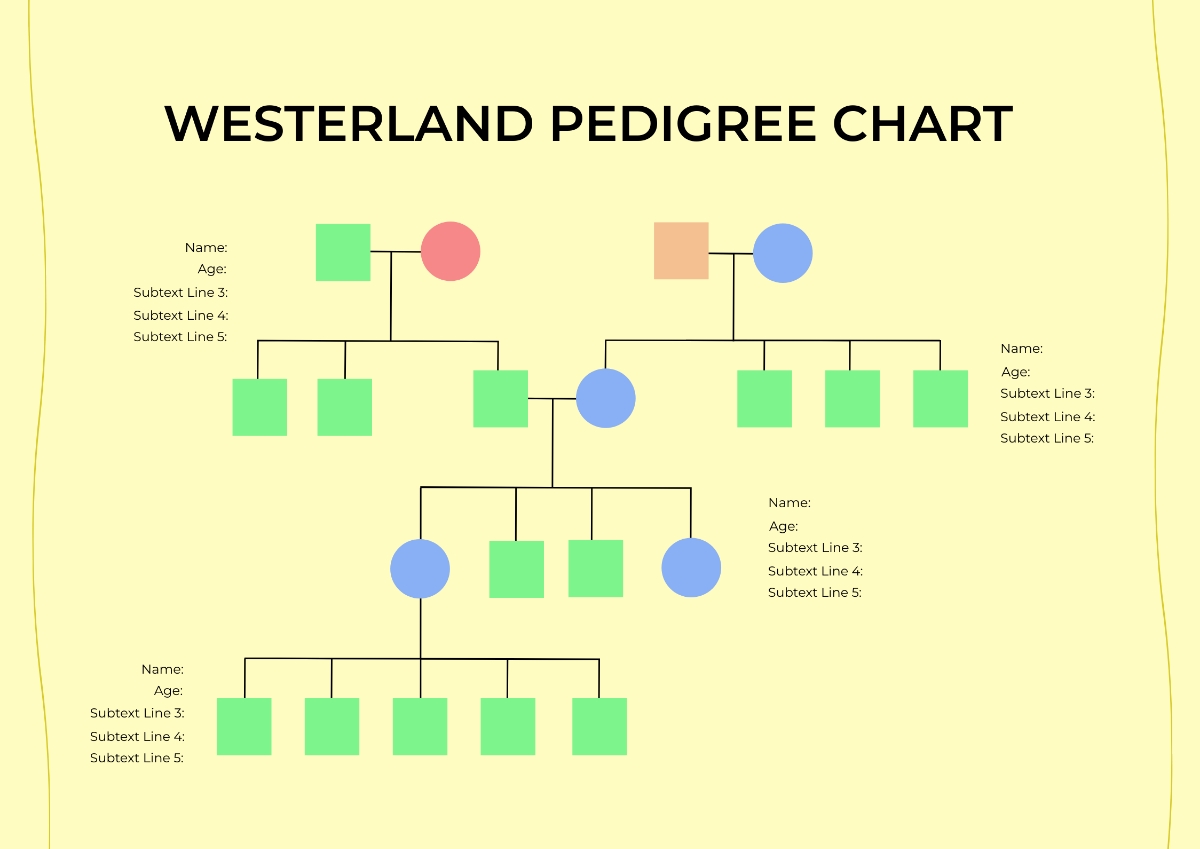 WESTERLAND PEDIGREE CHART

Name:
Age:
Subtext Line 3:
Subtext Line 4:
Subtext Line 5:

Name:
Age:
Subtext Line 3:
Subtext Line 4:
Subtext Line 5:

Name:
Age:
Subtext Line 3:
Subtext Line 4:
Subtext Line 5:

Name:
Age:
Subtext Line 3:
Subtext Line 4:
Subtext Line 5: